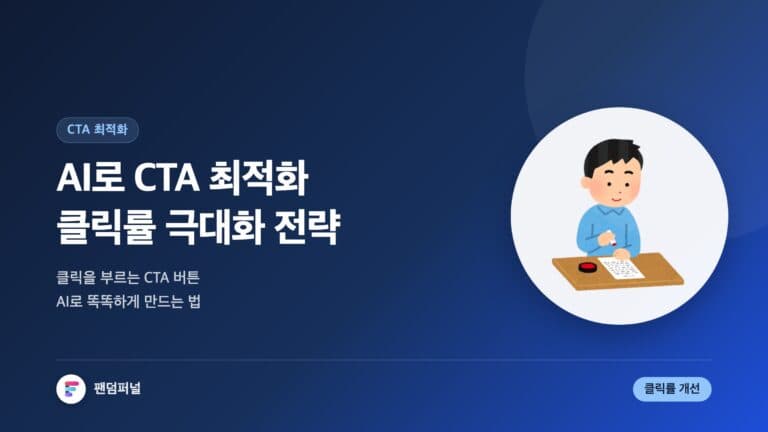 CTA 최적화

AI로 CTA 최적화
클릭률 극대화 전략

클릭을 부르는 CTA 버튼
AI로 똑똑하게 만드는 법

팬덤퍼널

클릭률 개선